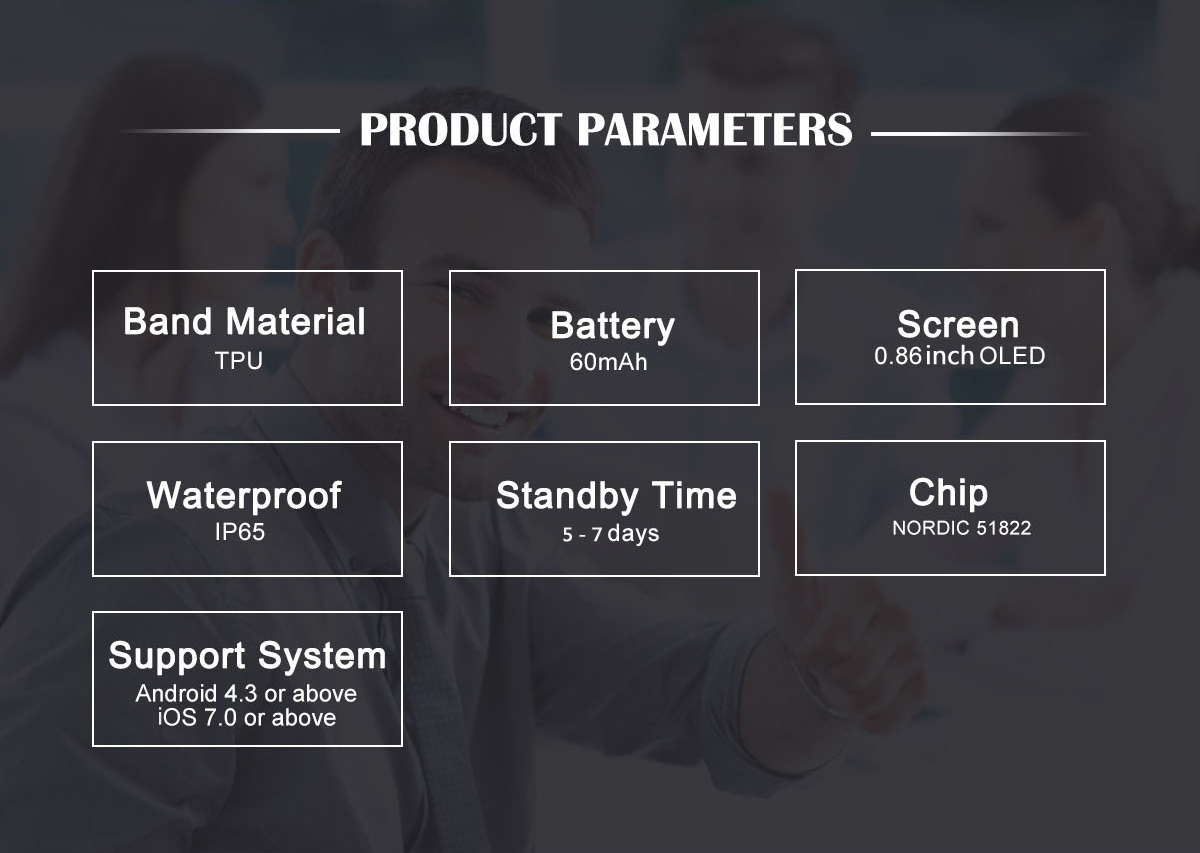 PRODUCT PARAMETERS

Band Material
TPU

Battery
60mAh

Screen
0.86 inch OLED

Waterproof
IP65

Standby Time
5 - 7 days

Chip
NORDIC 51822

Support System
Android 4.3 or above
iOS 7.0 or above